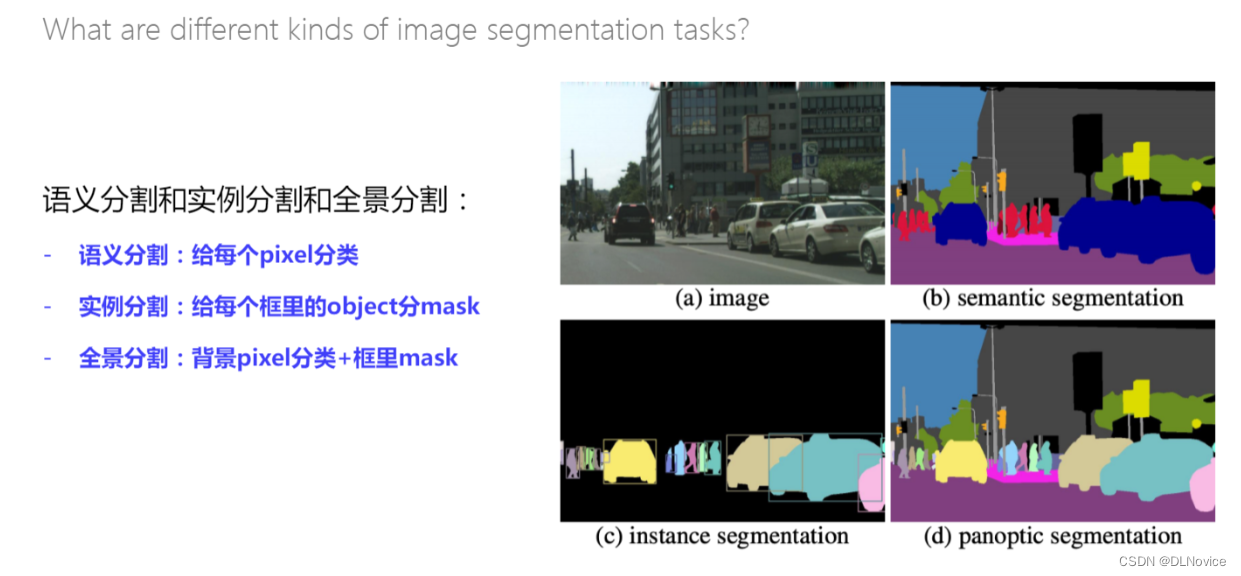 What are different kinds of image segmentation tasks?

语义分割和实例分割和全景分割：

- 语义分割：给每个pixel分类
- 实例分割：给每个框里的object分mask
- 全景分割：背景pixel分类+框里mask

(a) image

(b) semantic segmentation

(c) instance segmentation

(d) panoptic segmentation

CSDN @DLNovice